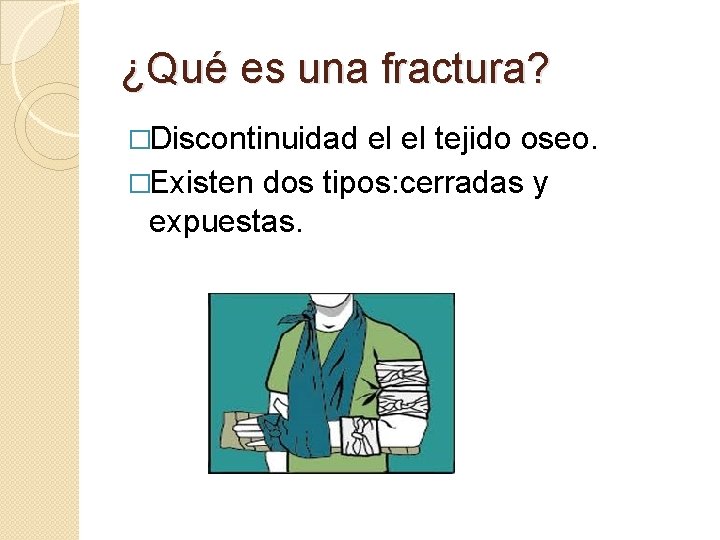 ¿Qué es una fractura?

□Discontinuidad el el tejido oseo.

□Existen dos tipos:cerradas y expuestas.